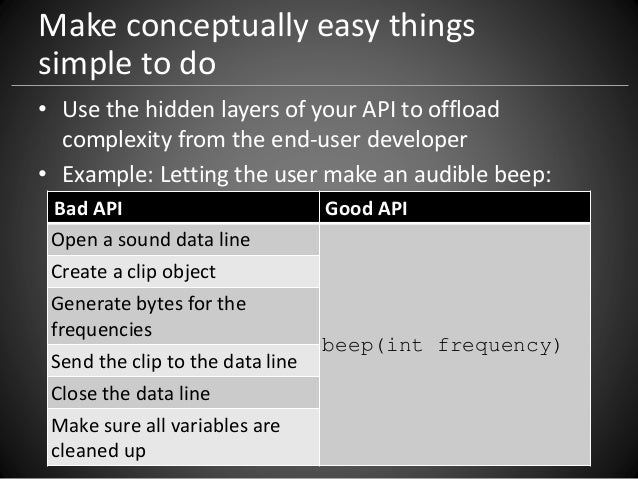 Make conceptually easy things simple to do

• Use the hidden layers of your API to offload complexity from the end-user developer
• Example: Letting the user make an audible beep:

| Bad API | Good API |
|---|---|
| Open a sound data line | beep(int frequency) |
| Create a clip object | |
| Generate bytes for the frequencies | |
| Send the clip to the data line | |
| Close the data line | |
| Make sure all variables are cleaned up | |